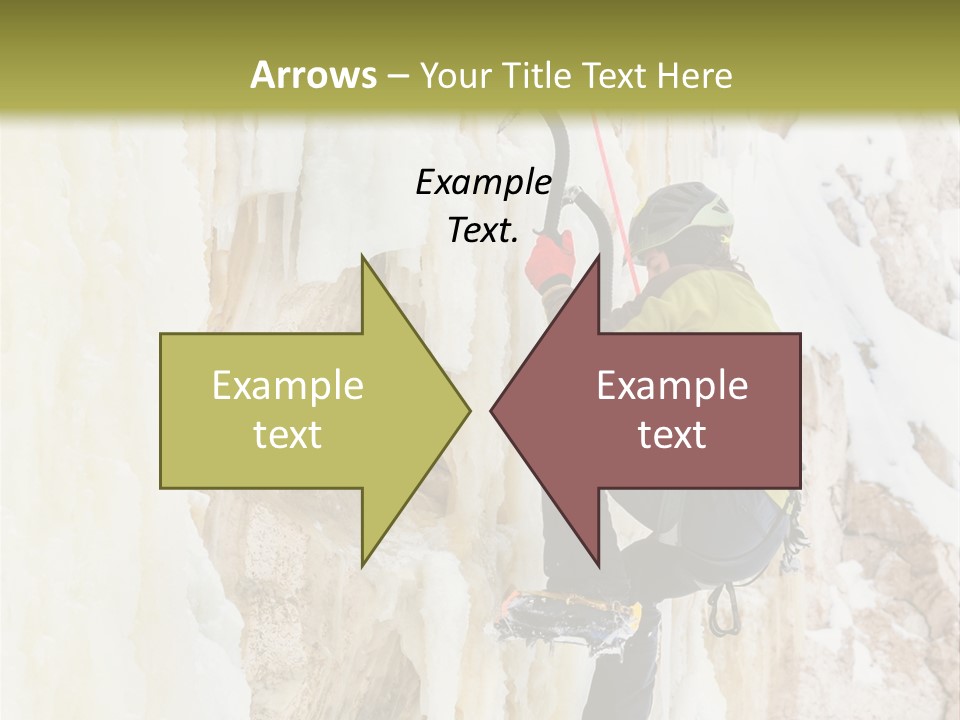 Arrows – Your Title Text Here

Example Text.

Example text

Example text